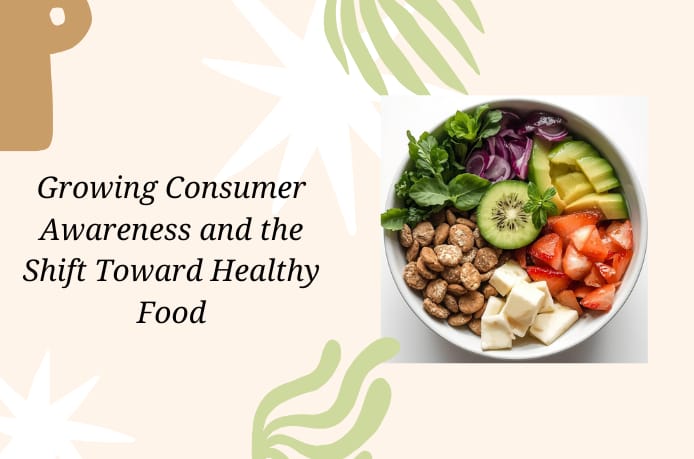 Growing Consumer Awareness and the Shift Toward Healthy Food